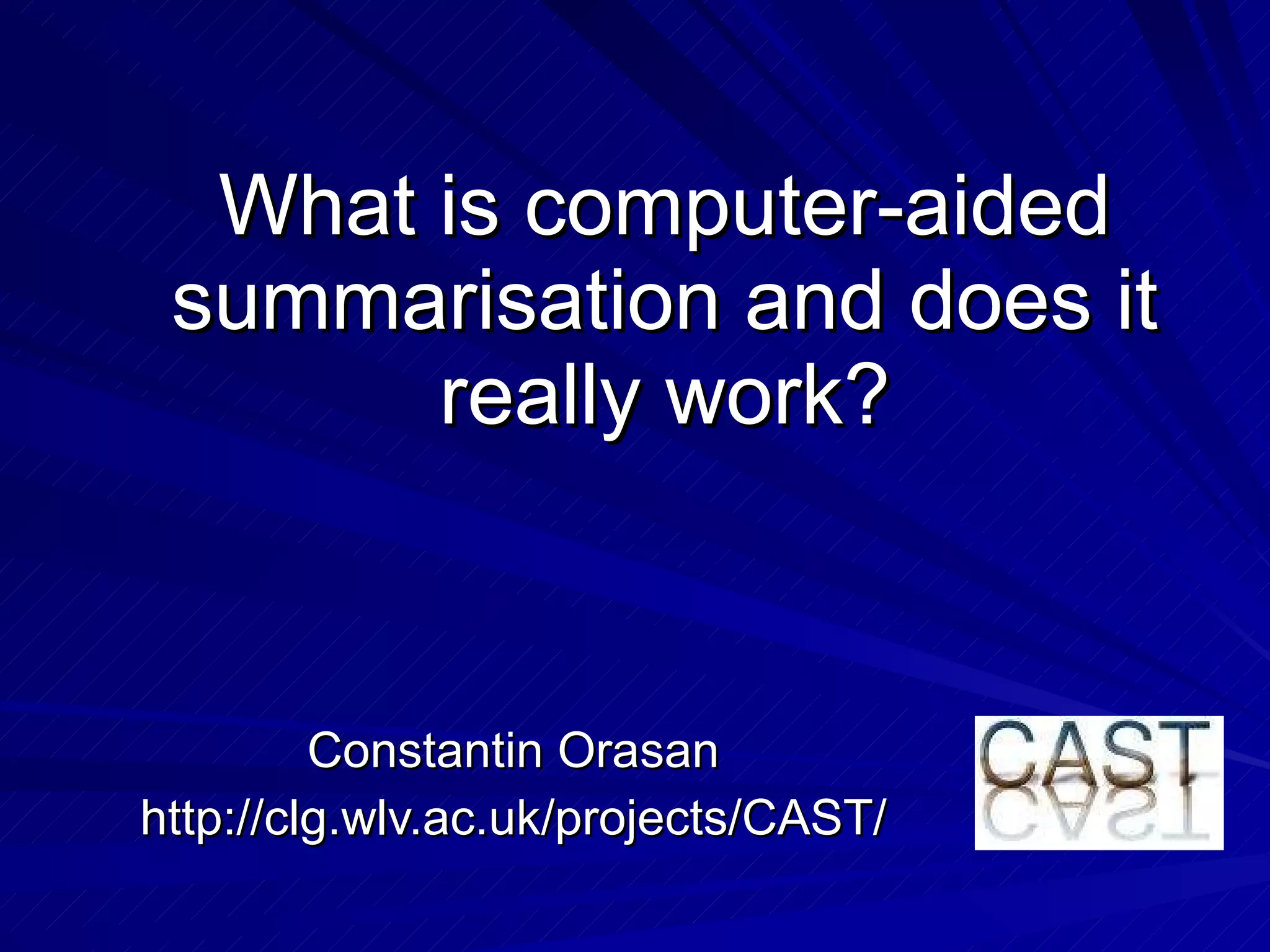 What is computer-aided summarisation and does it really work?

Constantin Orasan
http://clg.wlv.ac.uk/projects/CAST/

CAST